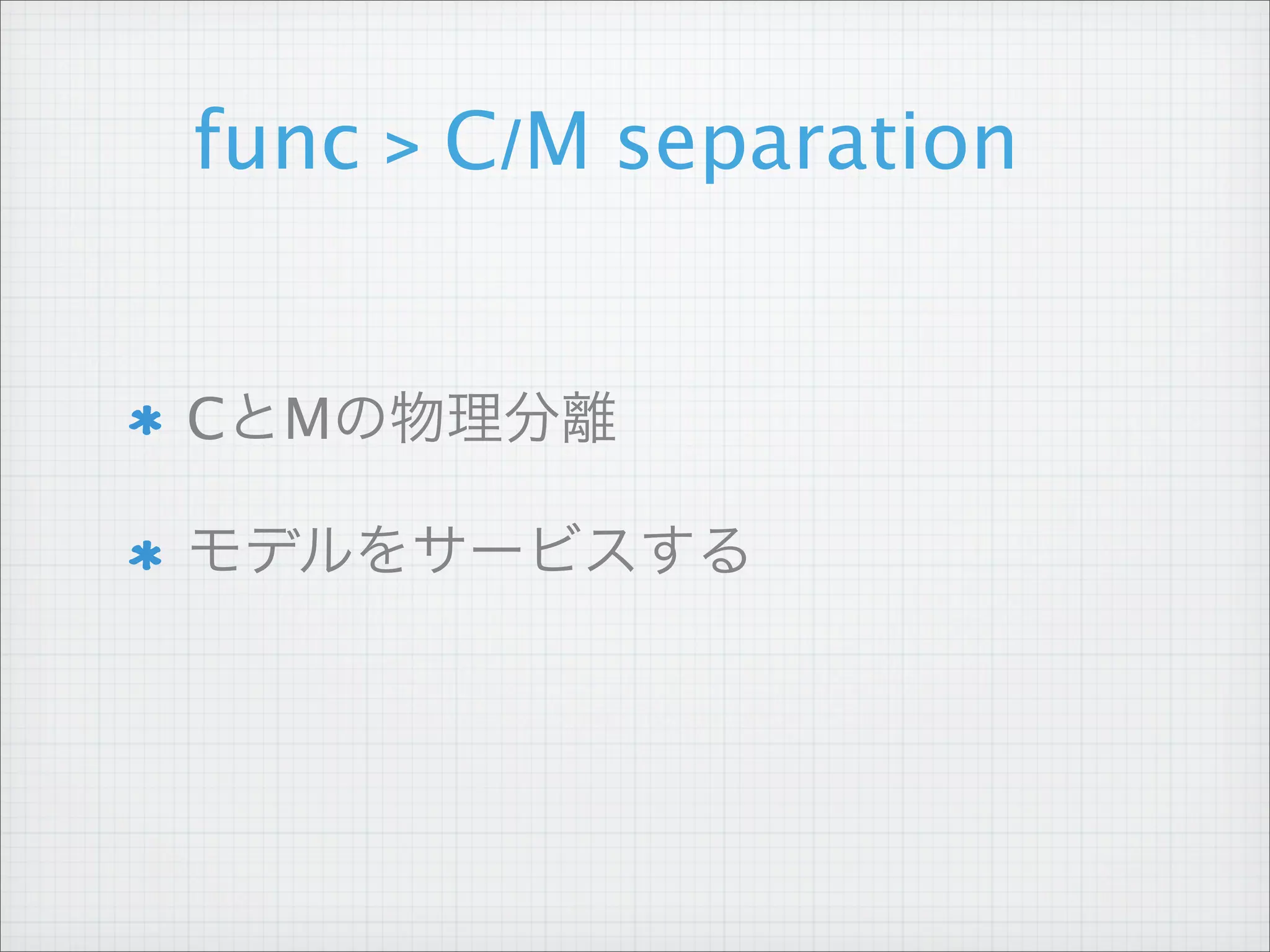 func > C/M separation

* CとMの物理分離

* モデルをサービスする